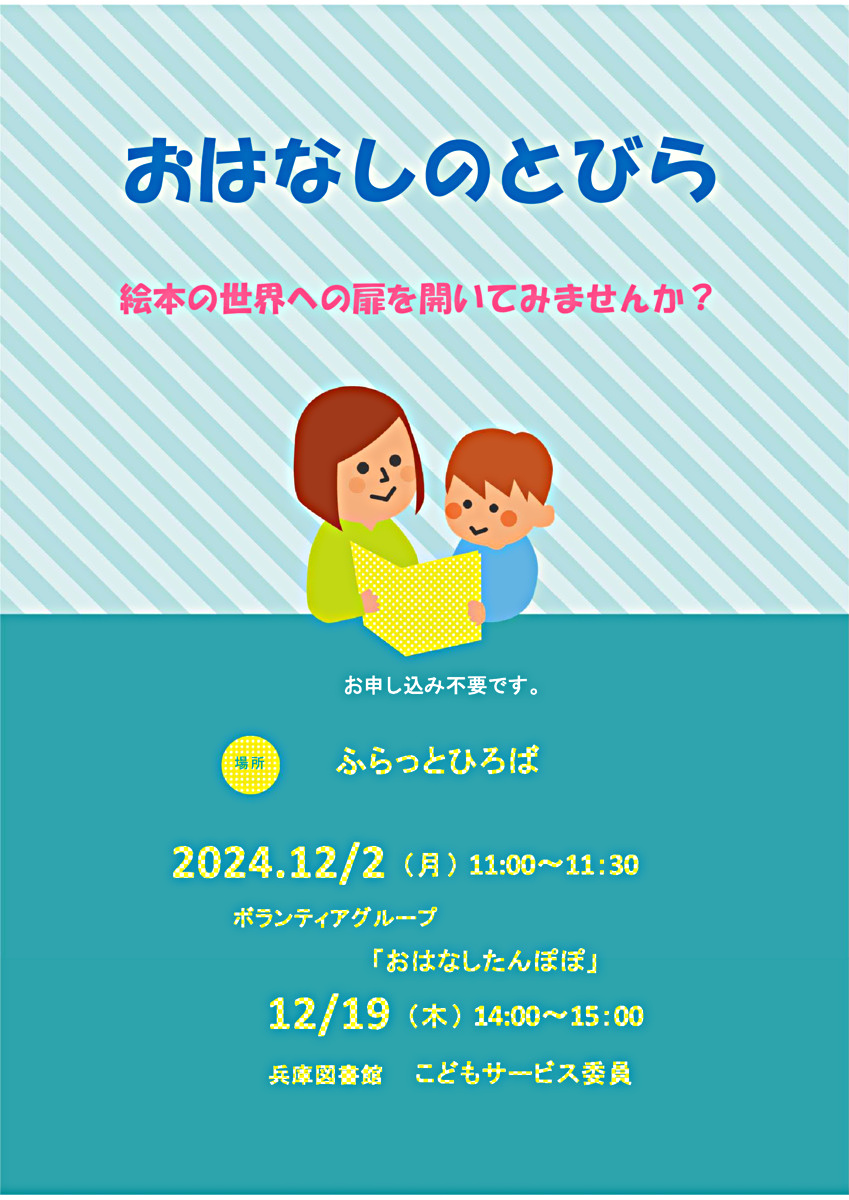 おはなしのとびら

絵本の世界への扉を開いてみませんか？

お申し込み不要です。

場所　ふらっとひろば

2024.12/2（月）11:00～11:30
ボランティアグループ
「おはなしたんぽぽ」

12/19（木）14:00～15:00
兵庫図書館　こどもサービス委員